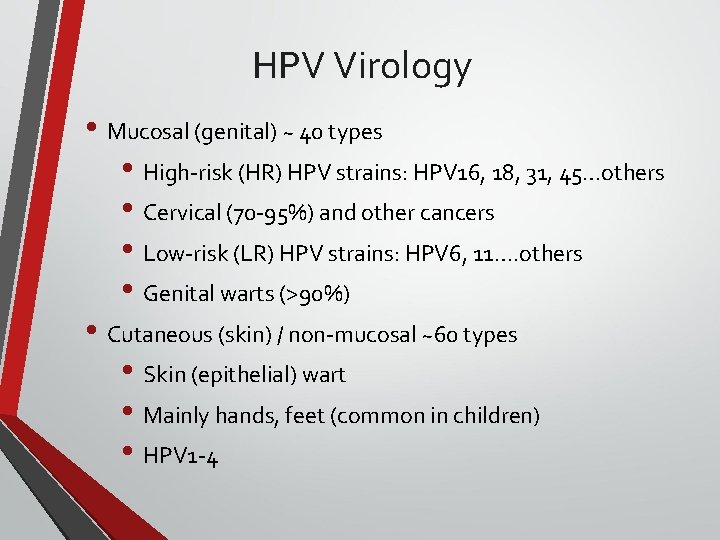 HPV Virology

• Mucosal (genital) ~ 40 types
  • High-risk (HR) HPV strains: HPV16, 18, 31, 45...others
  • Cervical (70-95%) and other cancers
  • Low-risk (LR) HPV strains: HPV6, 11....others
  • Genital warts (>90%)
• Cutaneous (skin) / non-mucosal ~60 types
  • Skin (epithelial) wart
  • Mainly hands, feet (common in children)
  • HPV1-4